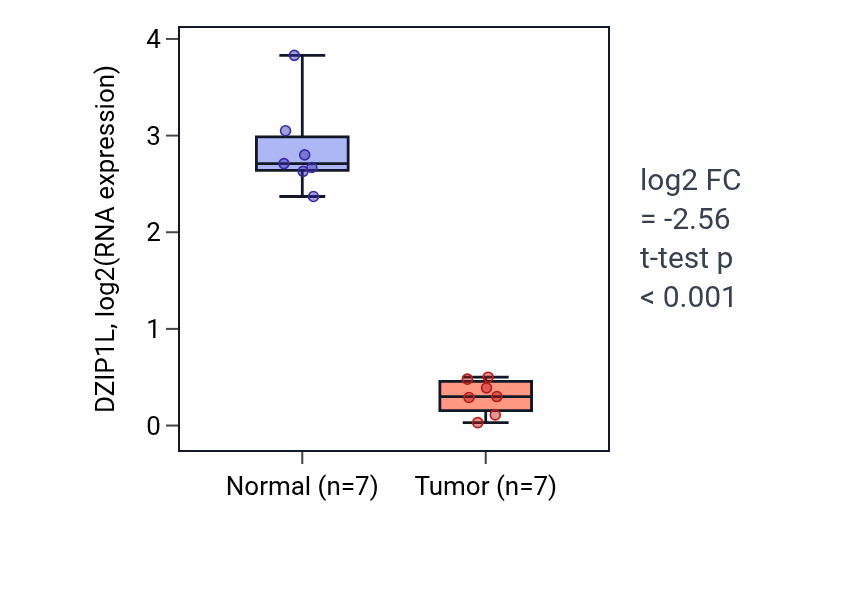 DZIP1L, log2(RNA expression)

4
3
2
1
0

Normal (n=7)
Tumor (n=7)

log2 FC
= -2.56
t-test p
< 0.001